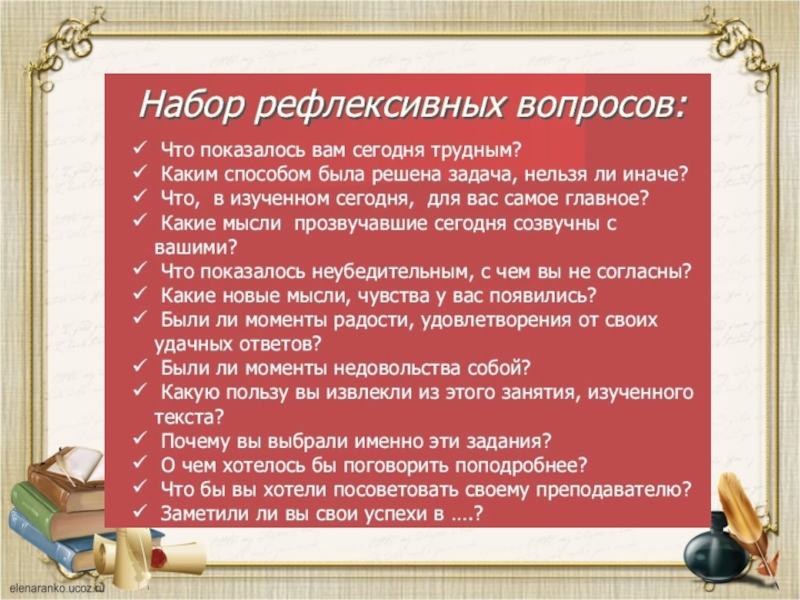 Набор рефлексивных вопросов:

✓ Что показалось вам сегодня трудным?
✓ Каким способом была решена задача, нельзя ли иначе?
✓ Что, в изученном сегодня, для вас самое главное?
✓ Какие мысли прозвучавшие сегодня созвучны с вашими?
✓ Что показалось неубедительным, с чем вы не согласны?
✓ Какие новые мысли, чувства у вас появились?
✓ Были ли моменты радости, удовлетворения от своих удачных ответов?
✓ Были ли моменты недовольства собой?
✓ Какую пользу вы извлекли из этого занятия, изученного текста?
✓ Почему вы выбрали именно эти задания?
✓ О чем хотелось бы поговорить поподробнее?
✓ Что бы вы хотели посоветовать своему преподавателю?
✓ Заметили ли вы свои успехи в ….?

elenaranko.ucoz.ru